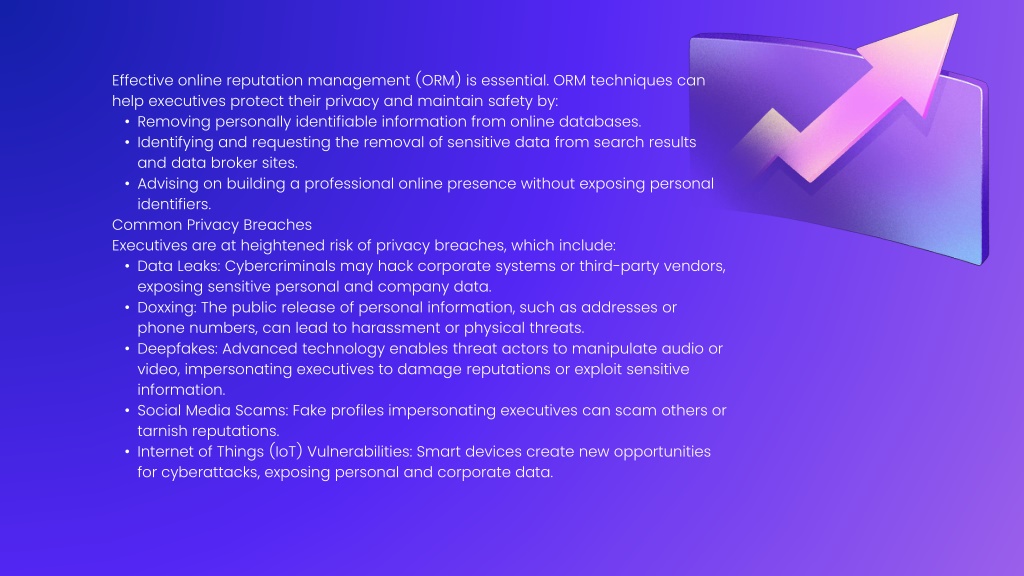 Effective online reputation management (ORM) is essential. ORM techniques can help executives protect their privacy and maintain safety by:
• Removing personally identifiable information from online databases.
• Identifying and requesting the removal of sensitive data from search results and data broker sites.
• Advising on building a professional online presence without exposing personal identifiers.
Common Privacy Breaches
Executives are at heightened risk of privacy breaches, which include:
• Data Leaks: Cybercriminals may hack corporate systems or third-party vendors, exposing sensitive personal and company data.
• Doxxing: The public release of personal information, such as addresses or phone numbers, can lead to harassment or physical threats.
• Deepfakes: Advanced technology enables threat actors to manipulate audio or video, impersonating executives to damage reputations or exploit sensitive information.
• Social Media Scams: Fake profiles impersonating executives can scam others or tarnish reputations.
• Internet of Things (IoT) Vulnerabilities: Smart devices create new opportunities for cyberattacks, exposing personal and corporate data.